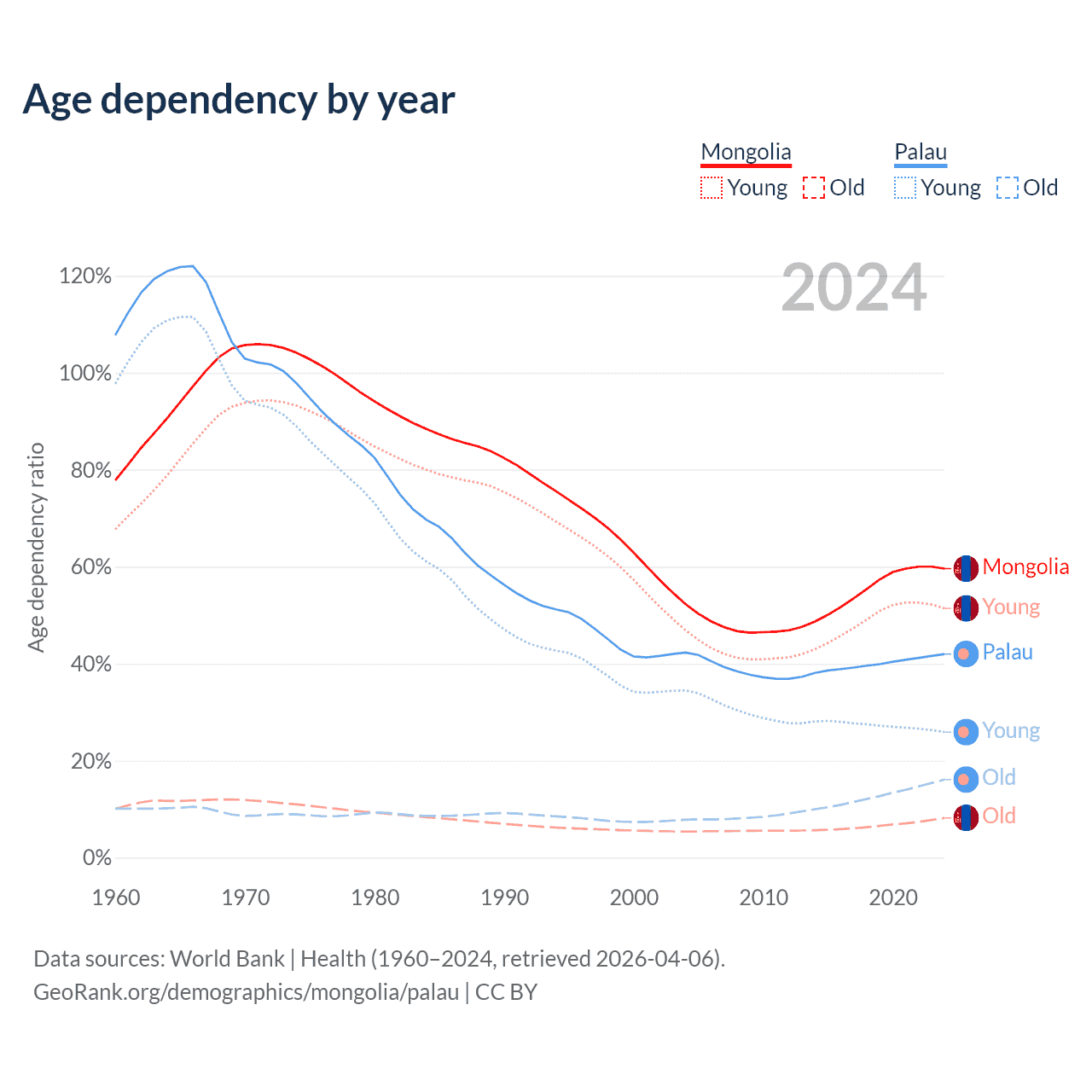 Age dependency by year

Mongolia
Young Old

Palau
Young Old

2024

Age dependency ratio

120%
100%
80%
60%
40%
20%
0%

1960 1970 1980 1990 2000 2010 2020

Mongolia
Young
Palau
Young
Old
Old

Data sources: World Bank | Health (1960–2024, retrieved 2026-04-06).
GeoRank.org/demographics/mongolia/palau | CC BY